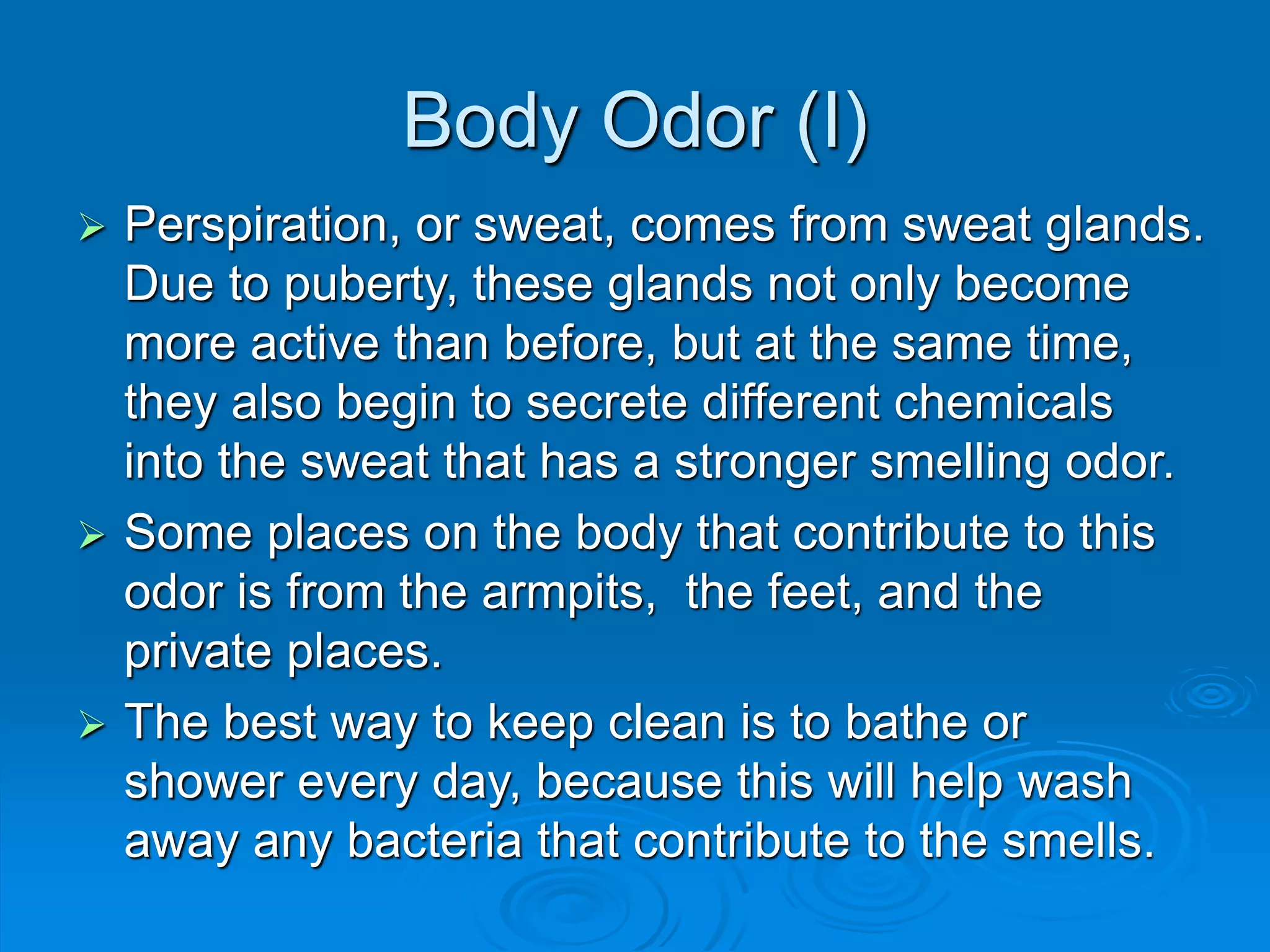 Body Odor (I)

➢ Perspiration, or sweat, comes from sweat glands. Due to puberty, these glands not only become more active than before, but at the same time, they also begin to secrete different chemicals into the sweat that has a stronger smelling odor.

➢ Some places on the body that contribute to this odor is from the armpits, the feet, and the private places.

➢ The best way to keep clean is to bathe or shower every day, because this will help wash away any bacteria that contribute to the smells.